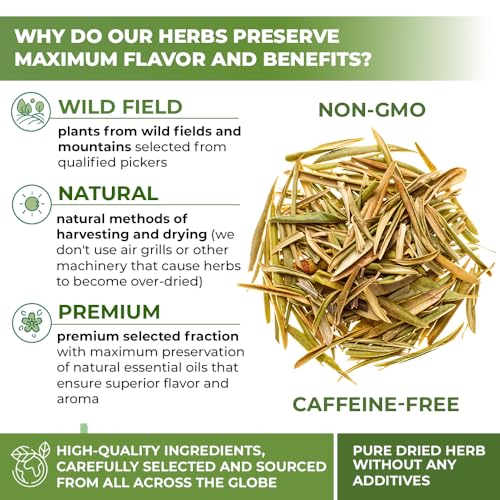 WHY DO OUR HERBS PRESERVE MAXIMUM FLAVOR AND BENEFITS?

WILD FIELD

plants from wild fields and mountains selected from qualified pickers

NATURAL

natural methods of harvesting and drying (we don't use air grills or other machinery that cause herbs to become over-dried)

PREMIUM

premium selected fraction with maximum preservation of natural essential oils that ensure superior flavor and aroma

NON-GMO

CAFFEINE-FREE

HIGH-QUALITY INGREDIENTS, CAREFULLY SELECTED AND SOURCED FROM ALL ACROSS THE GLOBE

PURE DRIED HERB WITHOUT ANY ADDITIVES